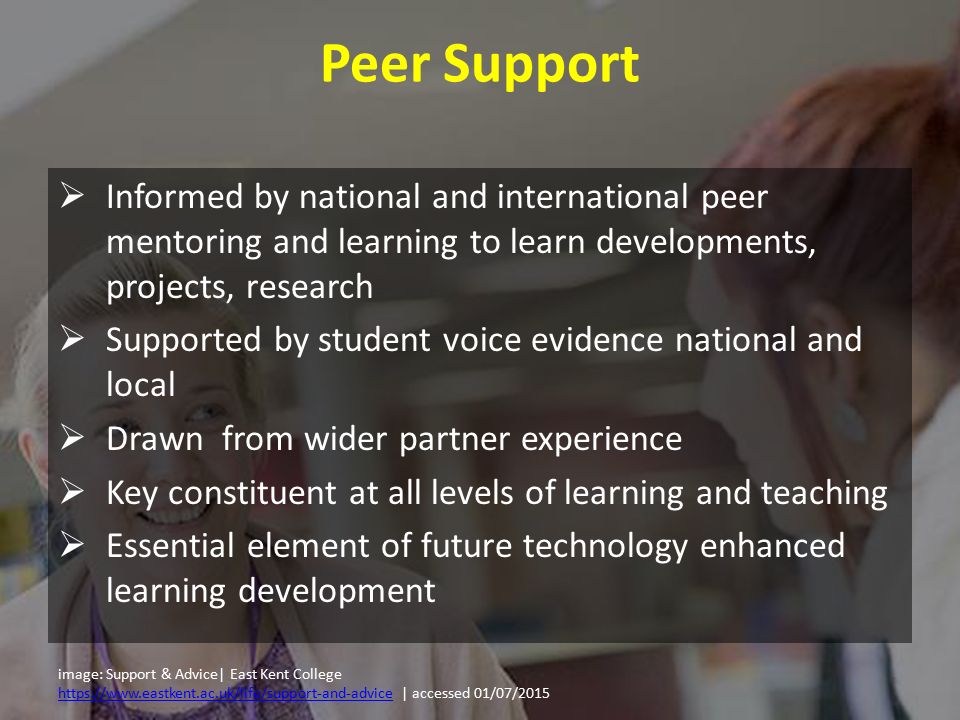 Peer Support

➢ Informed by national and international peer mentoring and learning to learn developments, projects, research
➢ Supported by student voice evidence national and local
➢ Drawn from wider partner experience
➢ Key constituent at all levels of learning and teaching
➢ Essential element of future technology enhanced learning development

image: Support & Advice| East Kent College
https://www.eastkent.ac.uk/life/support-and-advice | accessed 01/07/2015